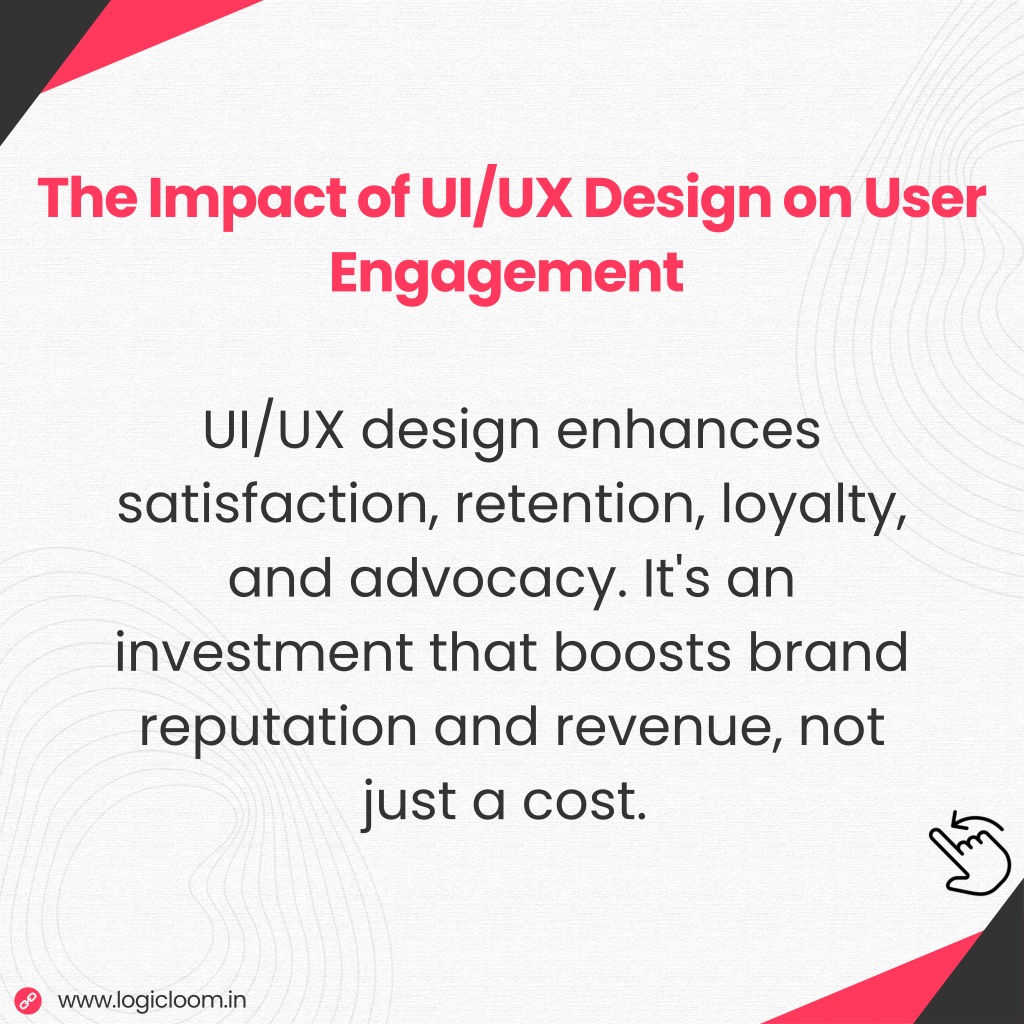 The Impact of UI/UX Design on User Engagement

UI/UX design enhances satisfaction, retention, loyalty, and advocacy. It's an investment that boosts brand reputation and revenue, not just a cost.

www.logicloom.in